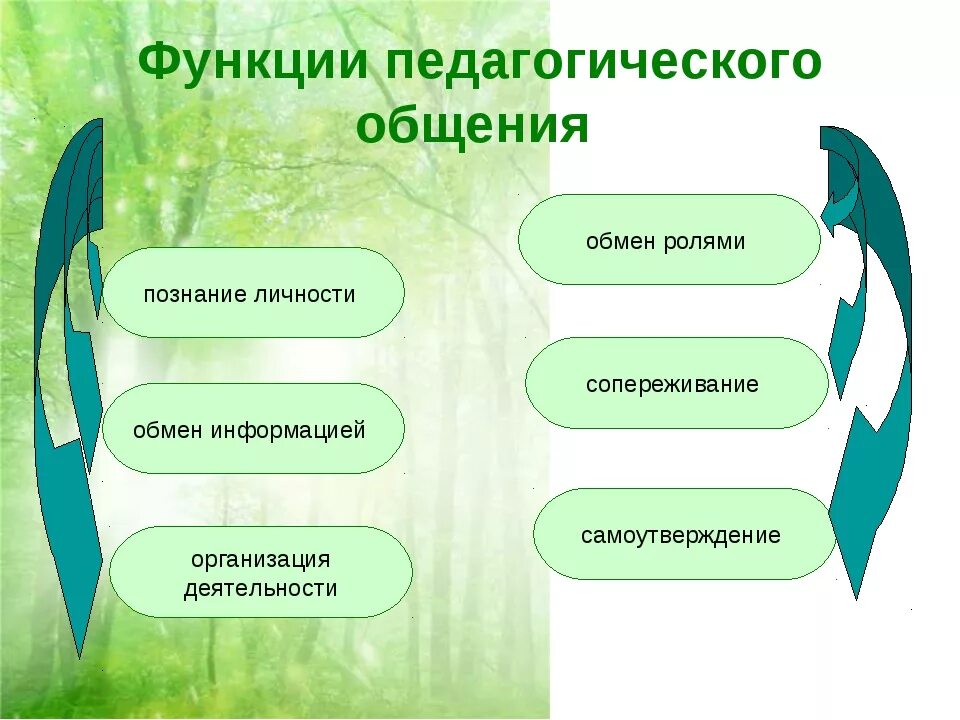 Функции педагогического общения

познание личности

обмен информацией

организация деятельности

обмен ролями

сопереживание

самоутверждение